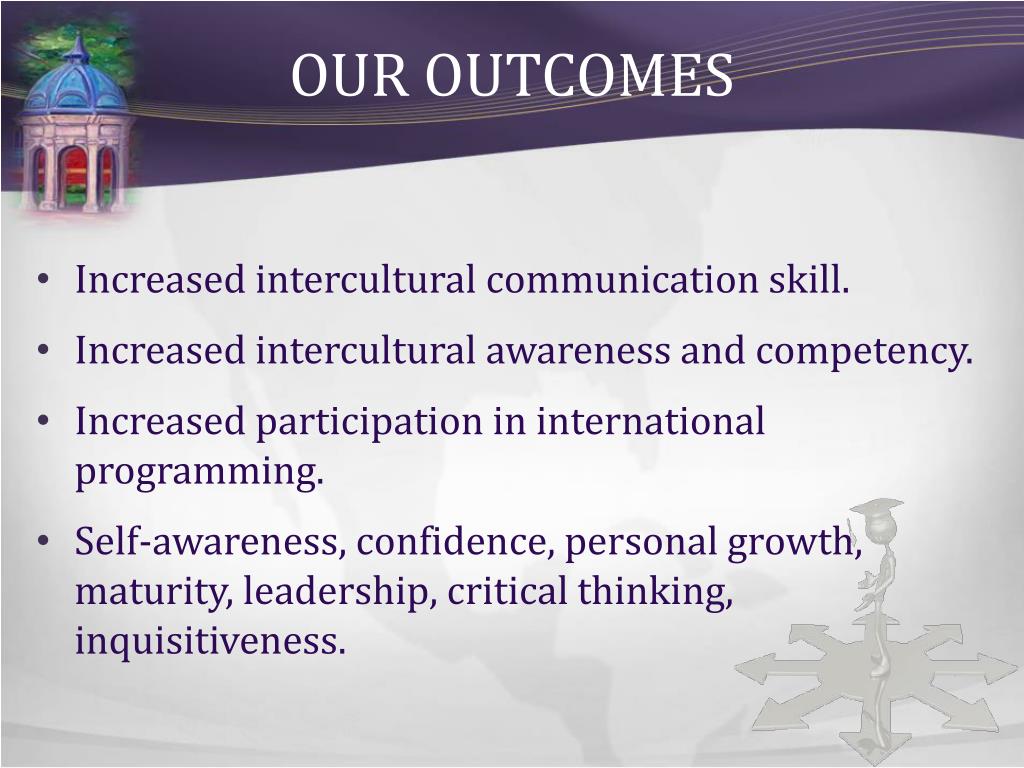 OUR OUTCOMES

• Increased intercultural communication skill.
• Increased intercultural awareness and competency.
• Increased participation in international programming.
• Self-awareness, confidence, personal growth, maturity, leadership, critical thinking, inquisitiveness.